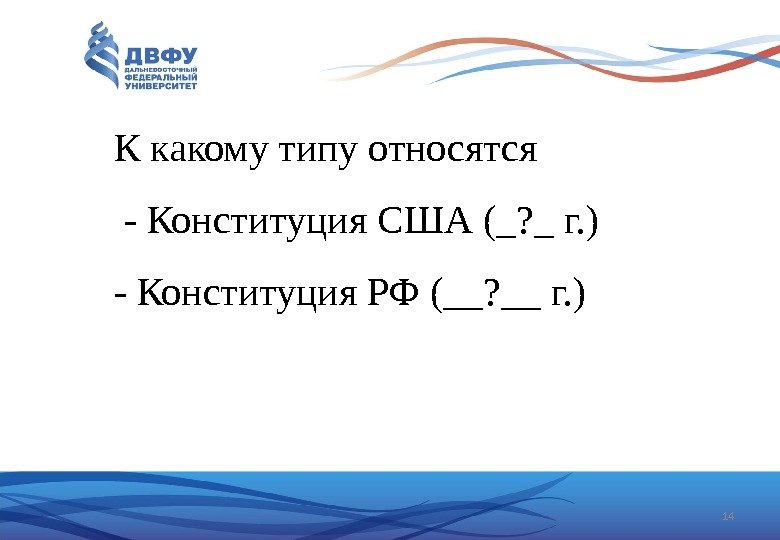 ДВФУ
ДАЛЬНЕВОСТОЧНЫЙ ФЕДЕРАЛЬНЫЙ УНИВЕРСИТЕТ

К какому типу относятся

- Конституция США (_?_ г.)

- Конституция РФ (__?__ г.)

14